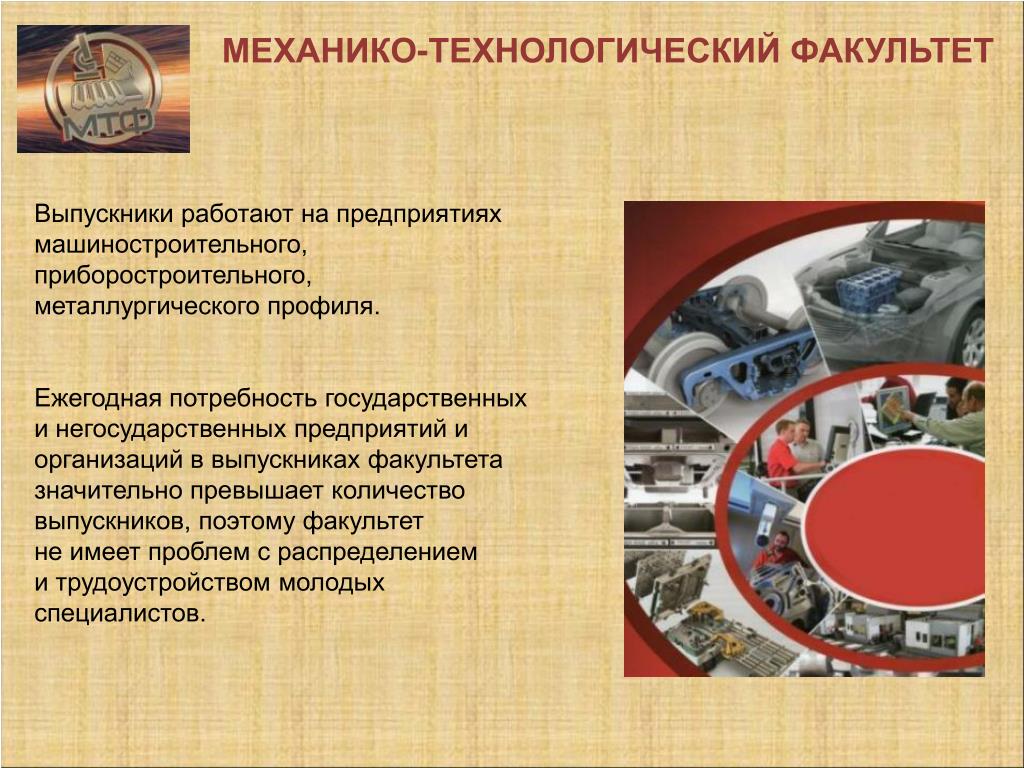 МТФ

МЕХАНИКО-ТЕХНОЛОГИЧЕСКИЙ ФАКУЛЬТЕТ

Выпускники работают на предприятиях машиностроительного, приборостроительного, металлургического профиля.

Ежегодная потребность государственных и негосударственных предприятий и организаций в выпускниках факультета значительно превышает количество выпускников, поэтому факультет не имеет проблем с распределением и трудоустройством молодых специалистов.